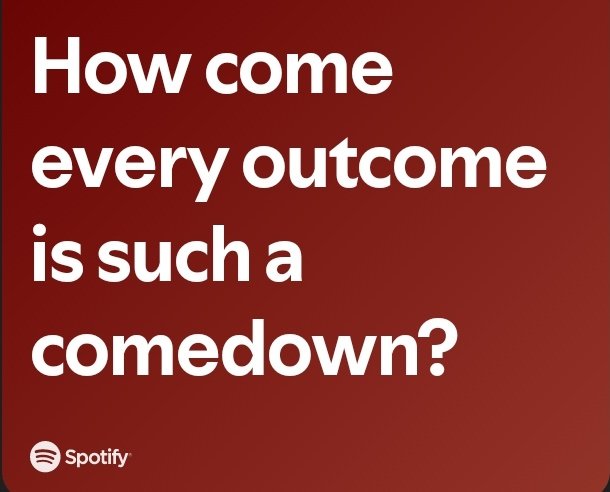 How come every outcome is such a comedown?

Spotify